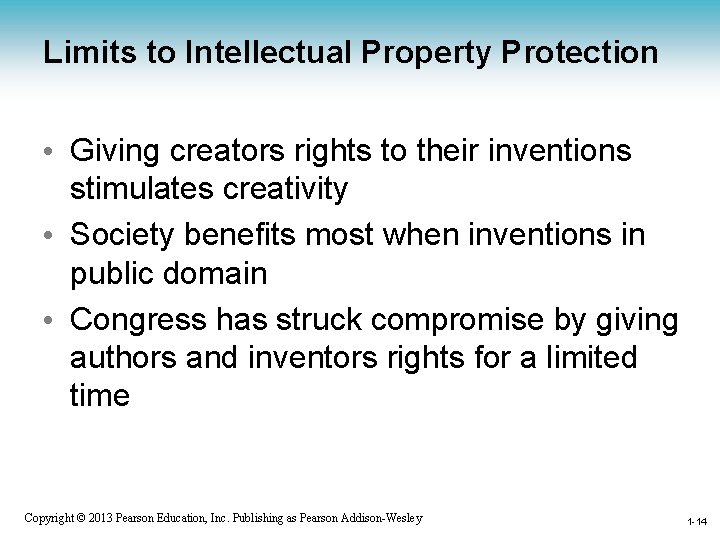 Limits to Intellectual Property Protection

• Giving creators rights to their inventions stimulates creativity

• Society benefits most when inventions in public domain

• Congress has struck compromise by giving authors and inventors rights for a limited time

Copyright © 2013 Pearson Education, Inc. Publishing as Pearson Addison-Wesley

1-14